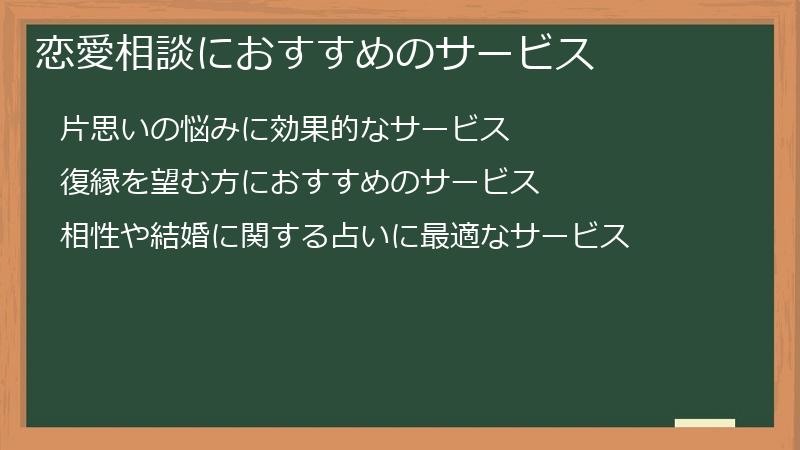 恋愛相談におすすめのサービス

片思いの悩みに効果的なサービス

復縁を望む方におすすめのサービス

相性や結婚に関する占いに最適なサービス